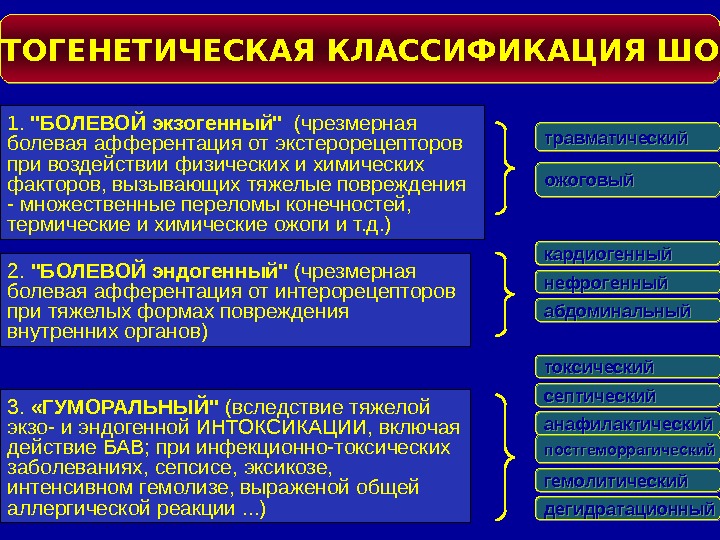 ТОГЕНЕТИЧЕСКАЯ КЛАССИФИКАЦИЯ ШО

1. "БОЛЕВОЙ экзогенный" (чрезмерная болевая афферентация от экстерорецепторов при воздействии физических и химических факторов, вызывающих тяжелые повреждения - множественные переломы конечностей, термические и химические ожоги и т.д.)

травматический

ожоговый

2. "БОЛЕВОЙ эндогенный" (чрезмерная болевая афферентация от интерорецепторов при тяжелых формах повреждения внутренних органов)

кардиогенный

нефрогенный

абдоминальный

3. «ГУМОРАЛЬНЫЙ" (вследствие тяжелой экзо- и эндогенной ИНТОКСИКАЦИИ, включая действие БАВ; при инфекционно-токсических заболеваниях, сепсисе, эксикозе, интенсивном гемолизе, выраженой общей аллергической реакции ...)

токсический

септический

анафилактический

постгеморрагический

гемолитический

дегидратационный